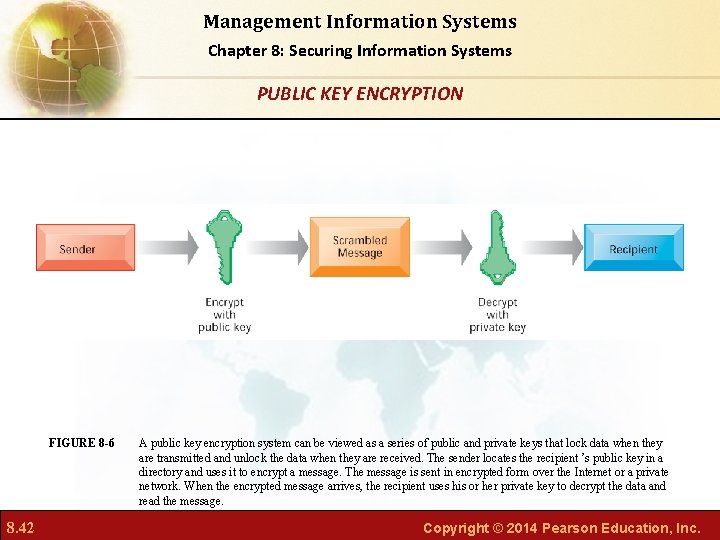 Management Information Systems

Chapter 8: Securing Information Systems

PUBLIC KEY ENCRYPTION

Sender

Encrypt with public key

Scrambled Message

Decrypt with private key

Recipient

FIGURE 8-6 A public key encryption system can be viewed as a series of public and private keys that lock data when they are transmitted and unlock the data when they are received. The sender locates the recipient 's public key in a directory and uses it to encrypt a message. The message is sent in encrypted form over the Internet or a private network. When the encrypted message arrives, the recipient uses his or her private key to decrypt the data and read the message.

8.42

Copyright © 2014 Pearson Education, Inc.